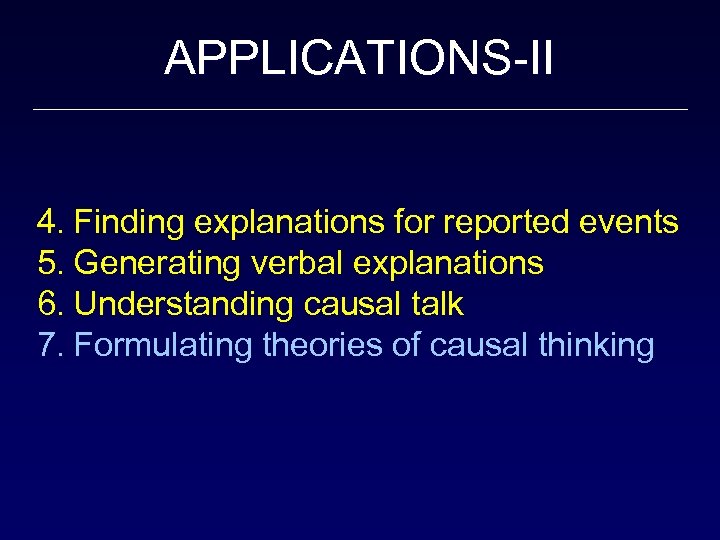 APPLICATIONS-II

4. Finding explanations for reported events
5. Generating verbal explanations
6. Understanding causal talk
7. Formulating theories of causal thinking